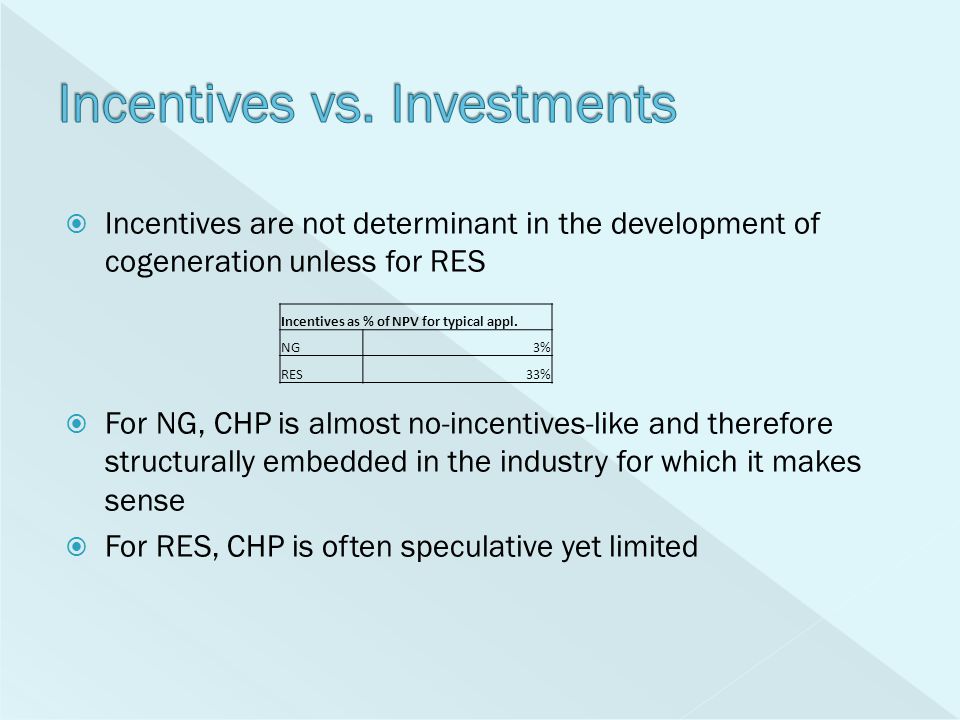 Incentives vs. Investments

Incentives are not determinant in the development of cogeneration unless for RES

| Incentives as % of NPV for typical appl. | |
|---|---|
| NG | 3% |
| RES | 33% |

For NG, CHP is almost no-incentives-like and therefore structurally embedded in the industry for which it makes sense

For RES, CHP is often speculative yet limited